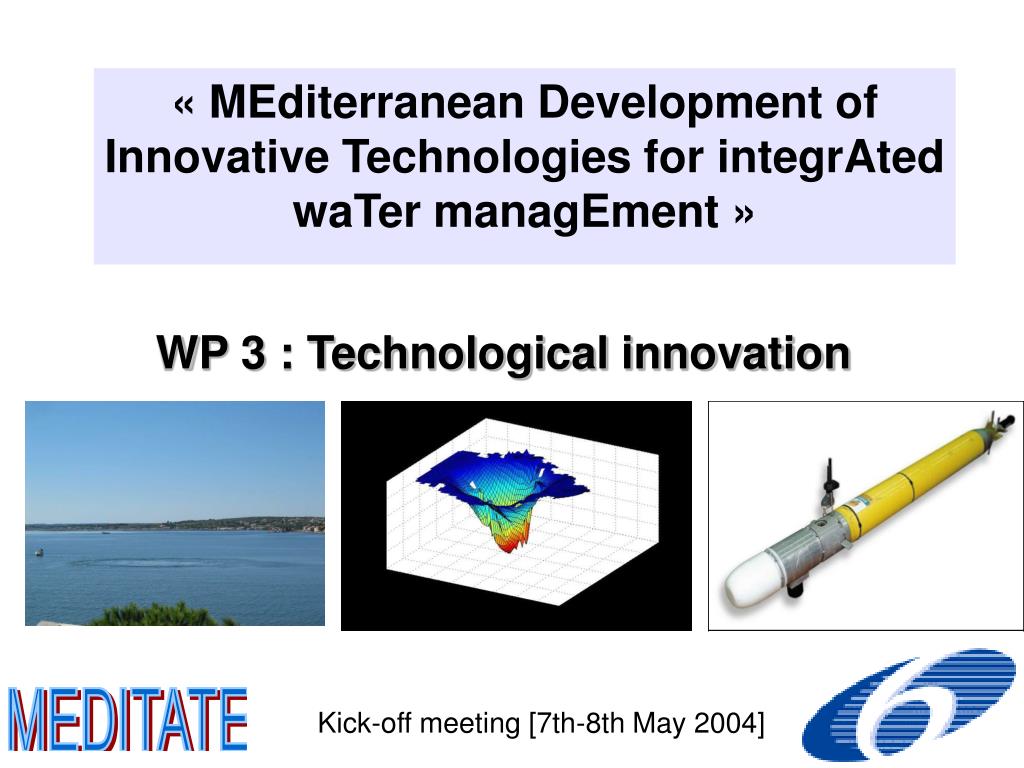 « MEditerranean Development of Innovative Technologies for integrAted waTer managEment »

WP 3 : Technological innovation

MEDITATE

Kick-off meeting [7th-8th May 2004]